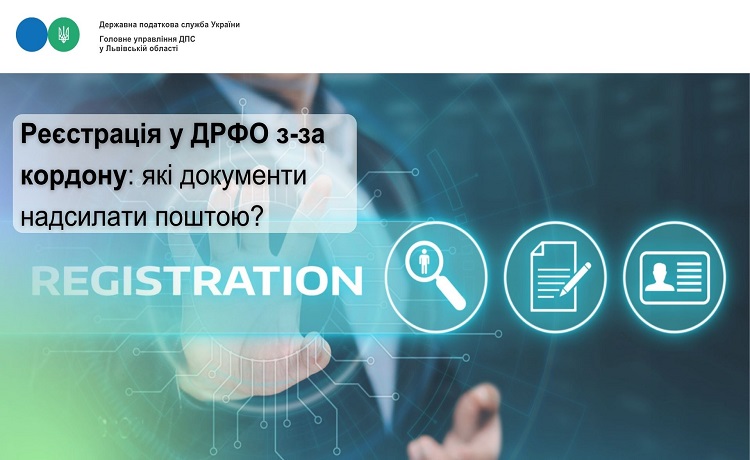 Державна податкова служба України
Головне управління ДПС
у Львівській області

Реєстрація у ДРФО з-за кордону: які документи надсилати поштою?

REGISTRATION